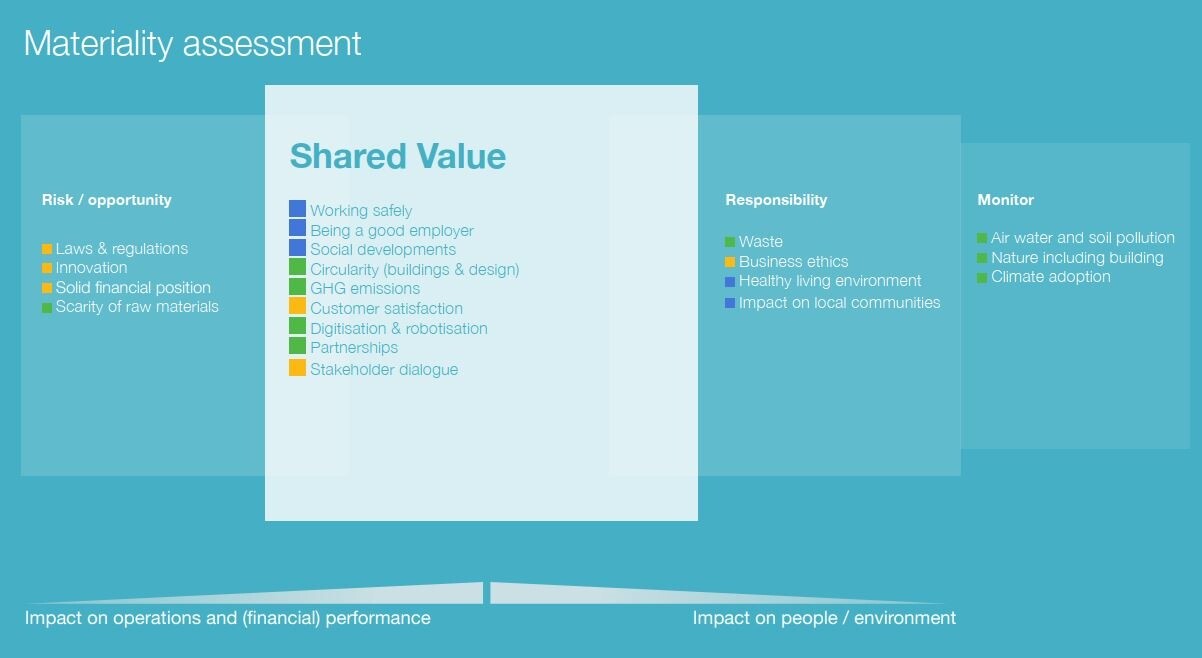 Materiality assessment

Risk / opportunity

Laws & regulations
Innovation
Solid financial position
Scarity of raw materials

Shared Value

Working safely
Being a good employer
Social developments
Circularity (buildings & design)
GHG emissions
Customer satisfaction
Digitisation & robotisation
Partnerships
Stakeholder dialogue

Responsibility

Waste
Business ethics
Healthy living environment
Impact on local communities

Monitor

Air water and soil pollution
Nature including building
Climate adoption

Impact on operations and (financial) performance

Impact on people / environment